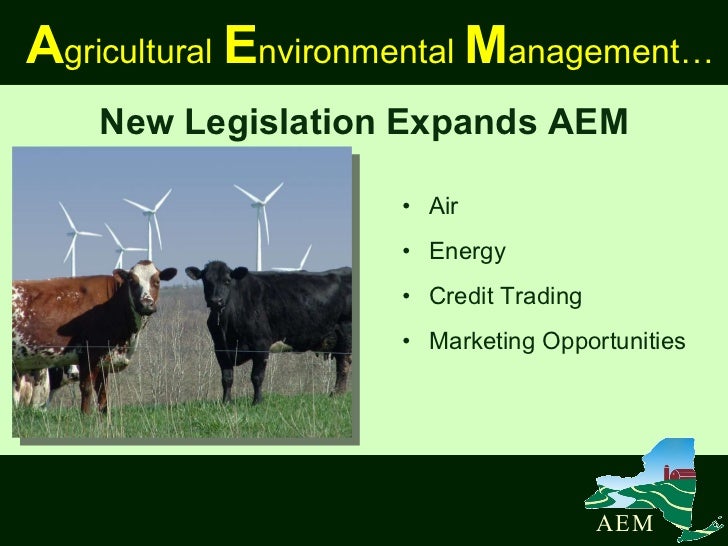 Agricultural Environmental Management…

New Legislation Expands AEM

• Air
• Energy
• Credit Trading
• Marketing Opportunities

AEM